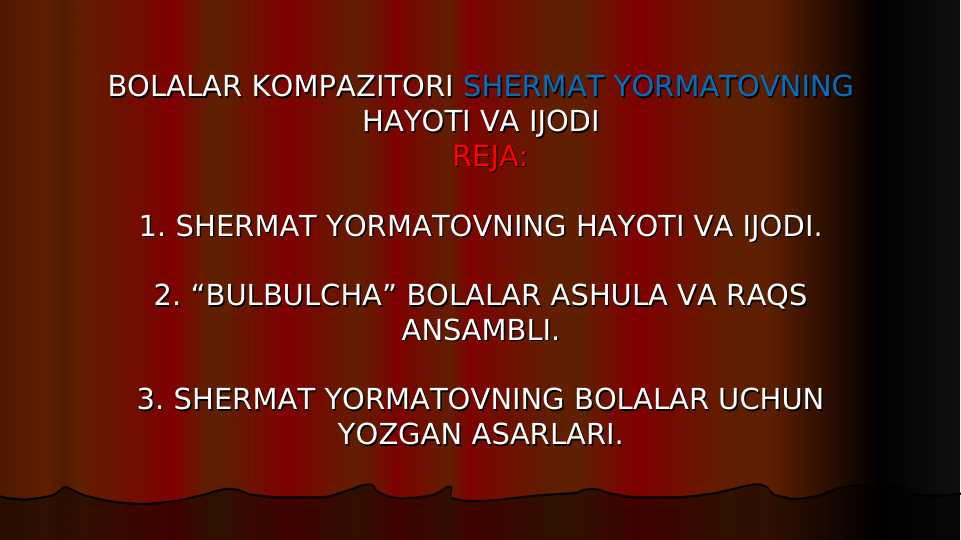 BOLALAR KOMPAZITORI SHERMAT YORMATOVNING HAYOTI VA IJODI
REJA:

1. SHERMAT YORMATOVNING HAYOTI VA IJODI.

2. “BULBULCHA” BOLALAR ASHULA VA RAQS ANSAMBLI.

3. SHERMAT YORMATOVNING BOLALAR UCHUN YOZGAN ASARLARI.